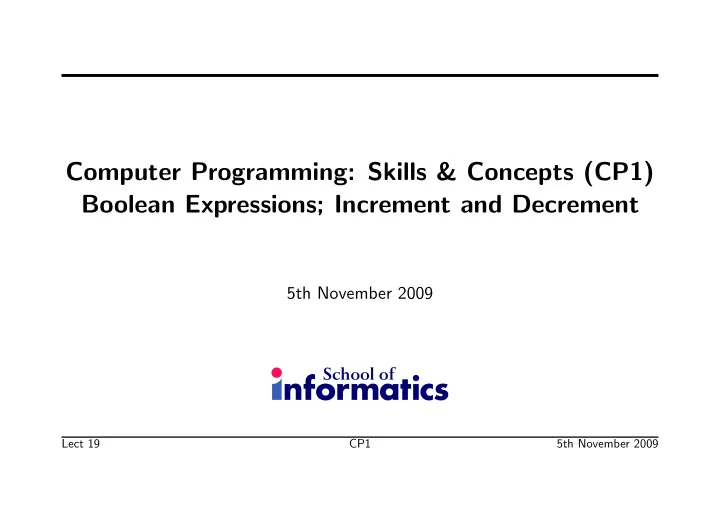 Computer Programming: Skills & Concepts (CP1)
Boolean Expressions; Increment and Decrement

5th November 2009

School of
informatics

Lect 19 CP1 5th November 2009